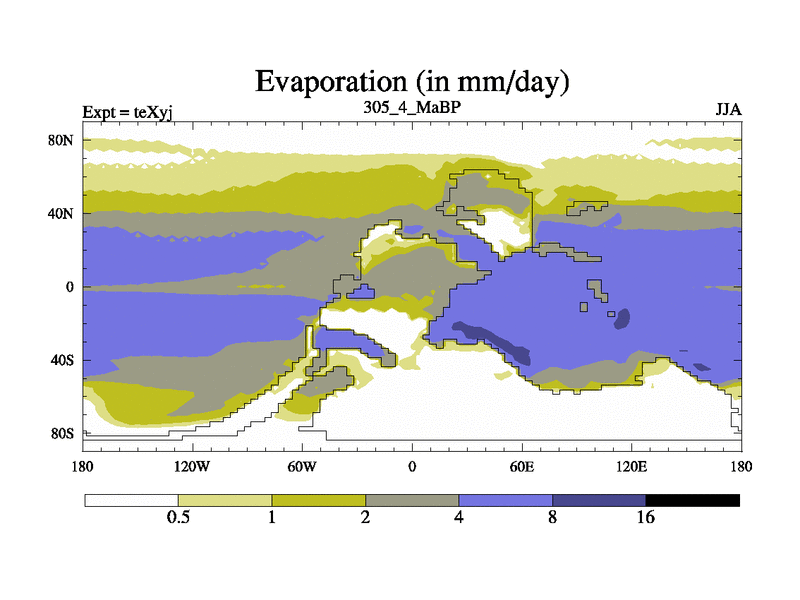 Evaporation (in mm/day)

Expt = teXyj

305_4_MaBP

JJA

80N
40N
0
40S
80S

180
120W
60W
0
60E
120E
180

0.5
1
2
4
8
16